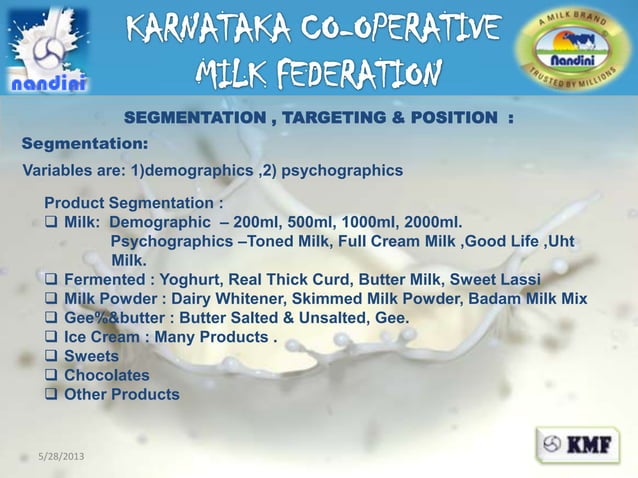 nandini

KARNATAKA CO-OPERATIVE MILK FEDERATION

A MILK BRAND
Nandini
TRUSTED BY MILLIONS

SEGMENTATION , TARGETING & POSITION :

Segmentation:

Variables are: 1)demographics ,2) psychographics

Product Segmentation :
❑ Milk: Demographic – 200ml, 500ml, 1000ml, 2000ml.
Psychographics –Toned Milk, Full Cream Milk ,Good Life ,Uht Milk.
❑ Fermented : Yoghurt, Real Thick Curd, Butter Milk, Sweet Lassi
❑ Milk Powder : Dairy Whitener, Skimmed Milk Powder, Badam Milk Mix
❑ Gee%&butter : Butter Salted & Unsalted, Gee.
❑ Ice Cream : Many Products .
❑ Sweets
❑ Chocolates
❑ Other Products

5/28/2013

KMF